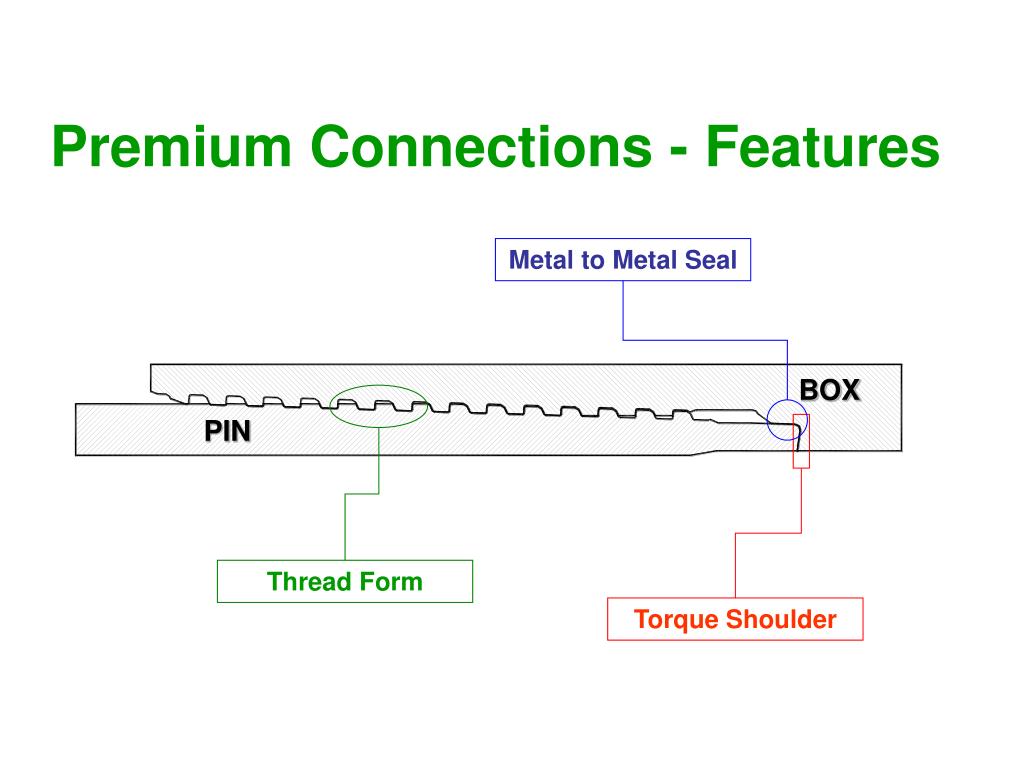 Premium Connections - Features

Metal to Metal Seal

BOX

PIN

Thread Form

Torque Shoulder